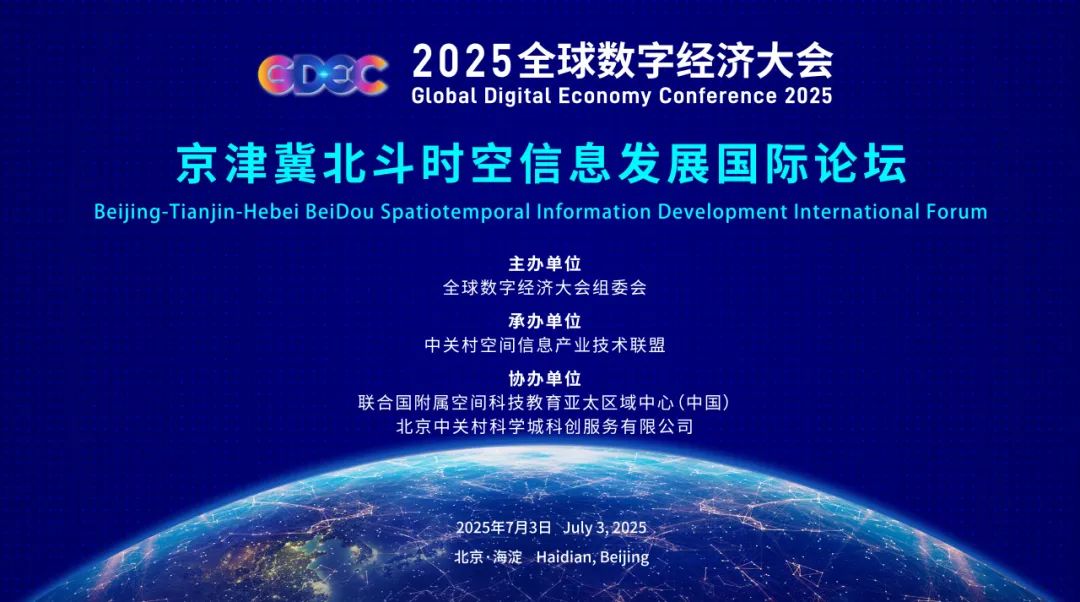 GDEC 2025全球数字经济大会
Global Digital Economy Conference 2025

京津冀北斗时空信息发展国际论坛
Beijing-Tianjin-Hebei BeiDou Spatiotemporal Information Development International Forum

主办单位
全球数字经济大会组委会

承办单位
中关村空间信息产业技术联盟

协办单位
联合国附属空间科技教育亚太区域中心(中国)
北京中关村科学城科创服务有限公司

2025年7月3日 July 3, 2025
北京·海淀 Haidian, Beijing